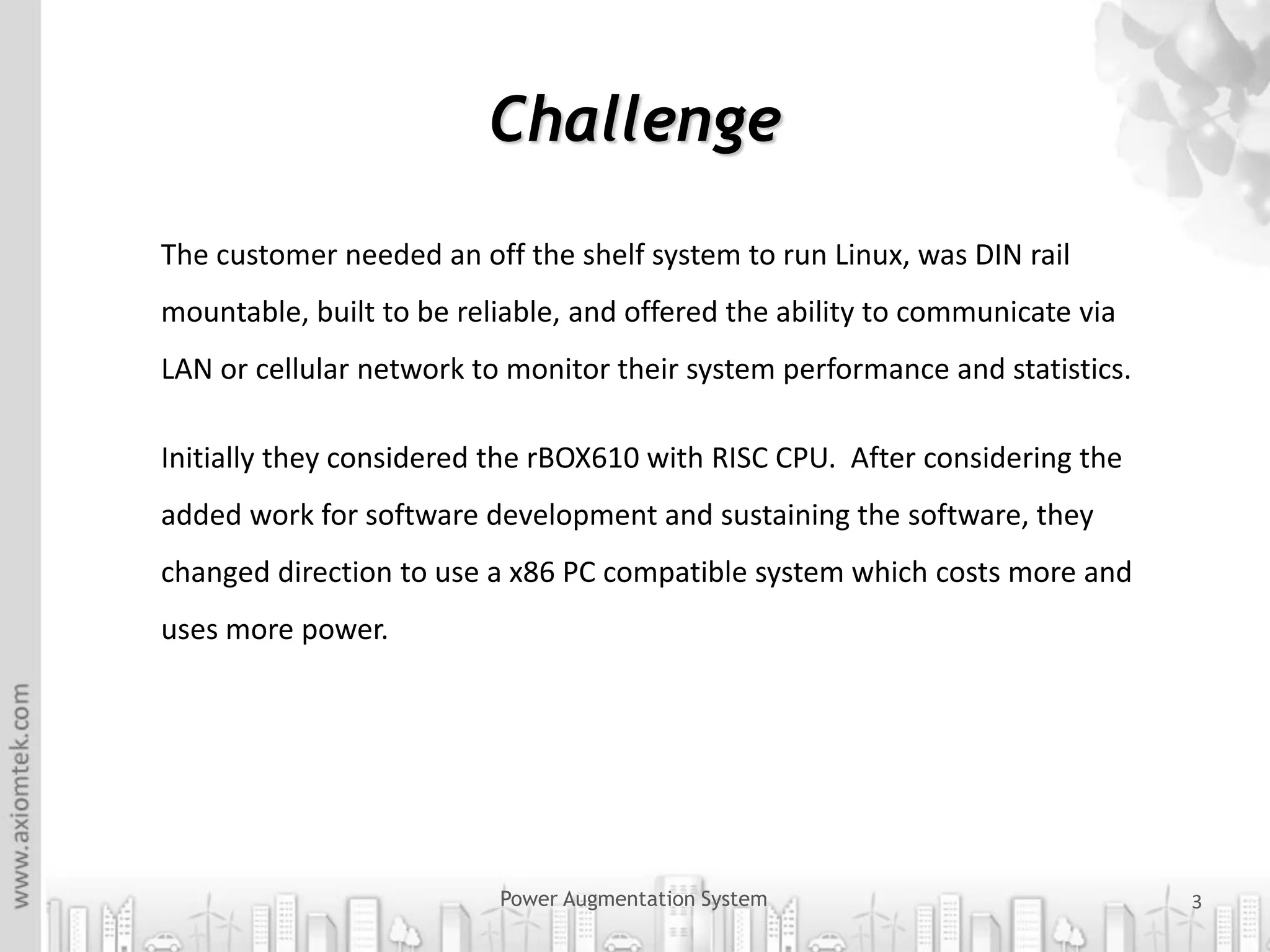 Challenge

The customer needed an off the shelf system to run Linux, was DIN rail mountable, built to be reliable, and offered the ability to communicate via LAN or cellular network to monitor their system performance and statistics.

Initially they considered the rBOX610 with RISC CPU. After considering the added work for software development and sustaining the software, they changed direction to use a x86 PC compatible system which costs more and uses more power.

www.axiomtek.com

Power Augmentation System

3